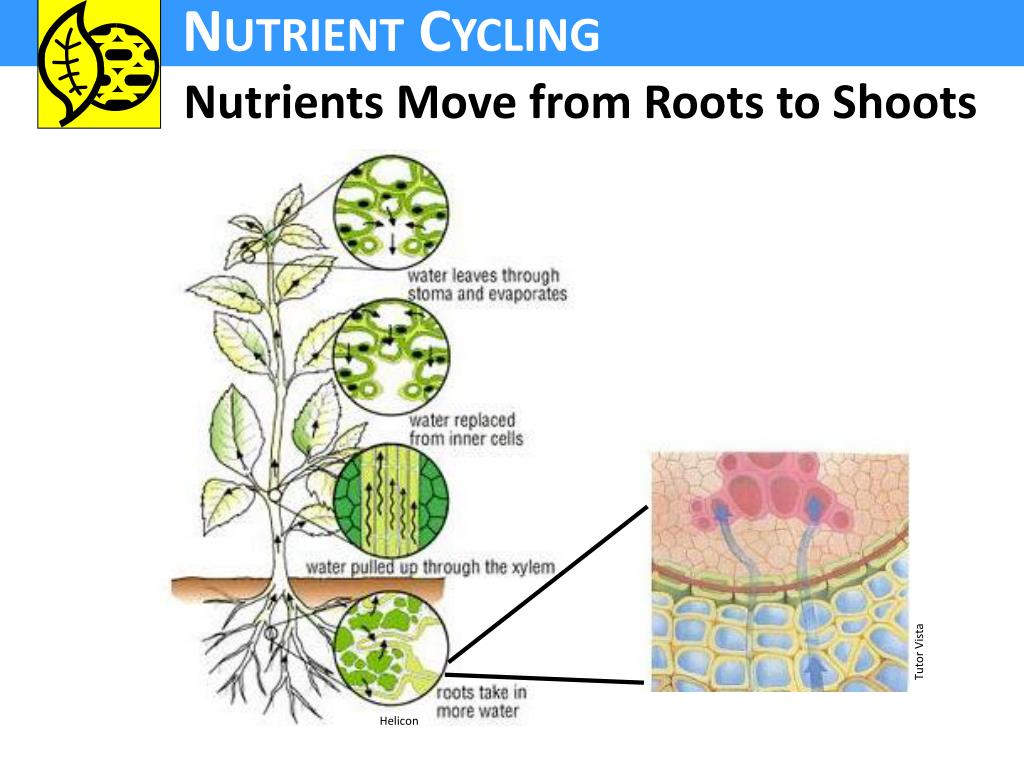 NUTRIENT CYCLING

Nutrients Move from Roots to Shoots

water leaves through stoma and evaporates

water replaced from inner cells

water pulled up through the xylem

roots take in more water

Helicon

Tutor Vista